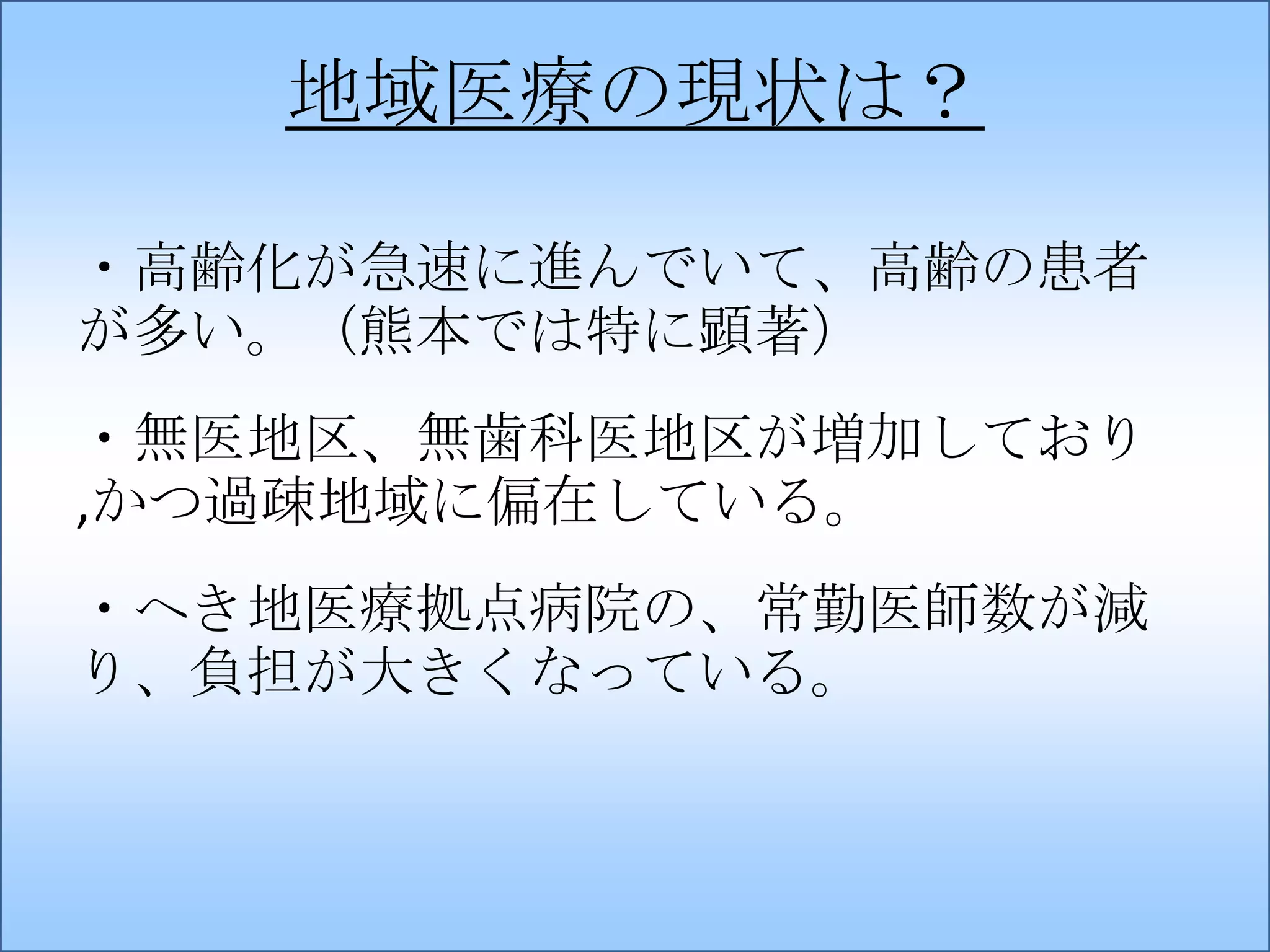 地域医療の現状は？

・高齢化が急速に進んでいて、高齢の患者が多い。（熊本では特に顕著）

・無医地区、無歯科医地区が増加しており,かつ過疎地域に偏在している。

・へき地医療拠点病院の、常勤医師数が減り、負担が大きくなっている。